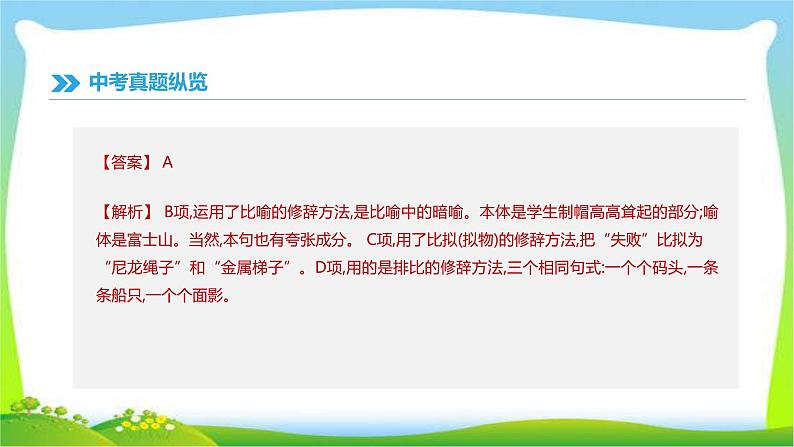 中考真题纵览

【答案】 A

【解析】 B项,运用了比喻的修辞方法,是比喻中的暗喻。本体是学生制帽高高耸起的部分;喻体是富士山。当然,本句也有夸张成分。 C项,用了比拟(拟物)的修辞方法,把“失败”比拟为“尼龙绳子”和“金属梯子”。D项,用的是排比的修辞方法,三个相同句式:一个个码头,一条条船只,一个个面影。